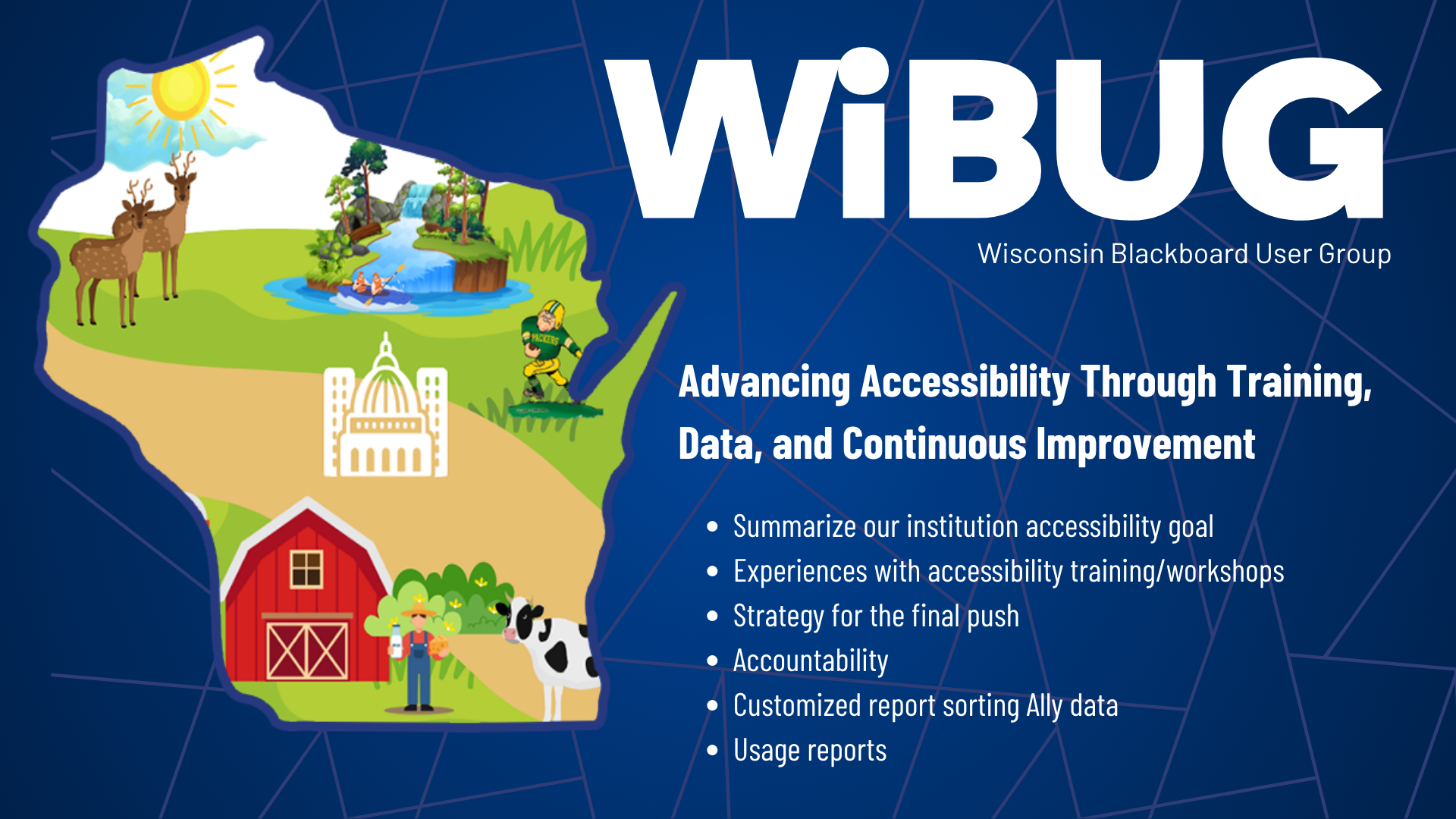 PACKERS

WiBUG
Wisconsin Blackboard User Group

Advancing Accessibility Through Training, Data, and Continuous Improvement

- Summarize our institution accessibility goal
- Experiences with accessibility training/workshops
- Strategy for the final push
- Accountability
- Customized report sorting Ally data
- Usage reports